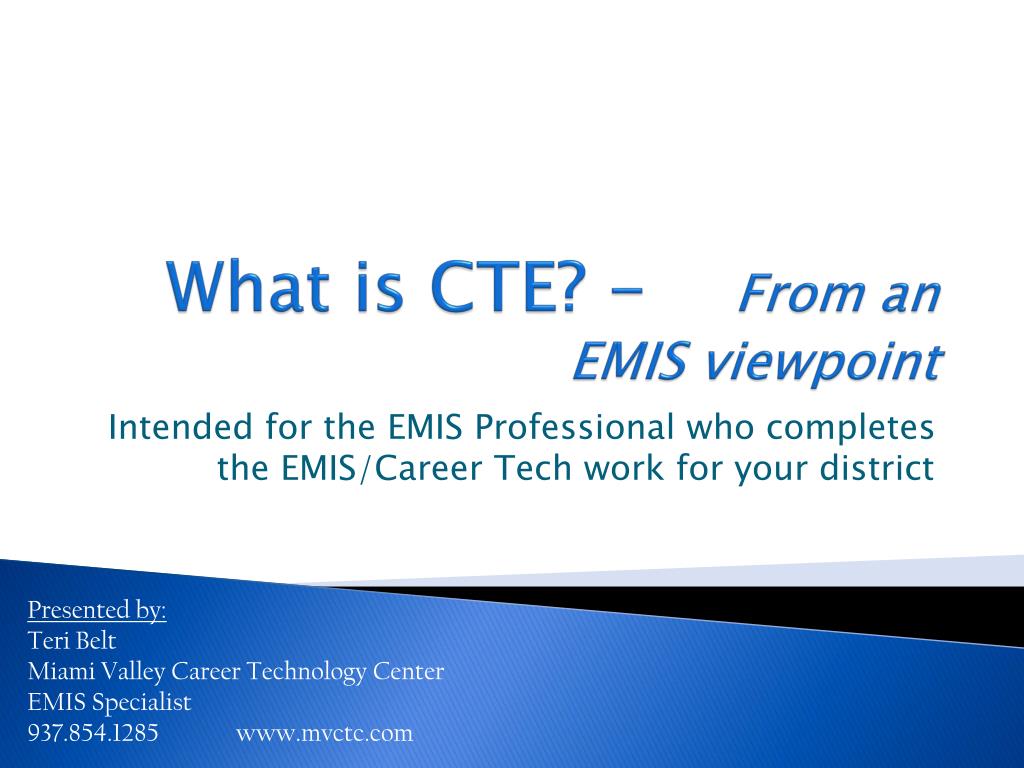 What is CTE? – From an EMIS viewpoint

Intended for the EMIS Professional who completes the EMIS/Career Tech work for your district

Presented by:
Teri Belt
Miami Valley Career Technology Center
EMIS Specialist
937.854.1285 www.mvctc.com